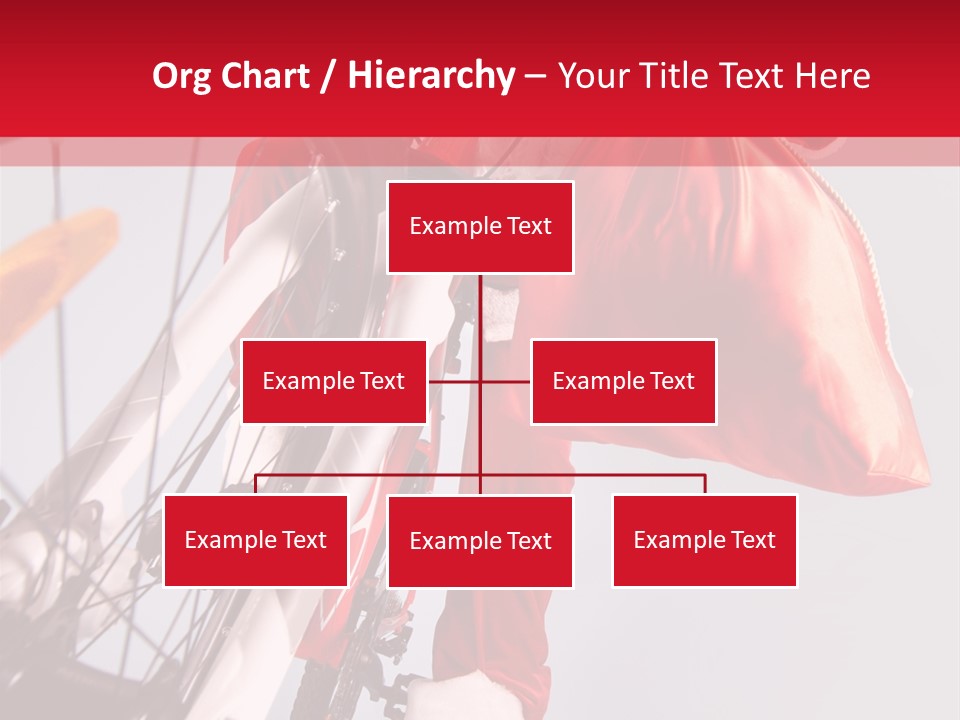 Org Chart / Hierarchy – Your Title Text Here

Example Text

Example Text

Example Text

Example Text

Example Text

Example Text